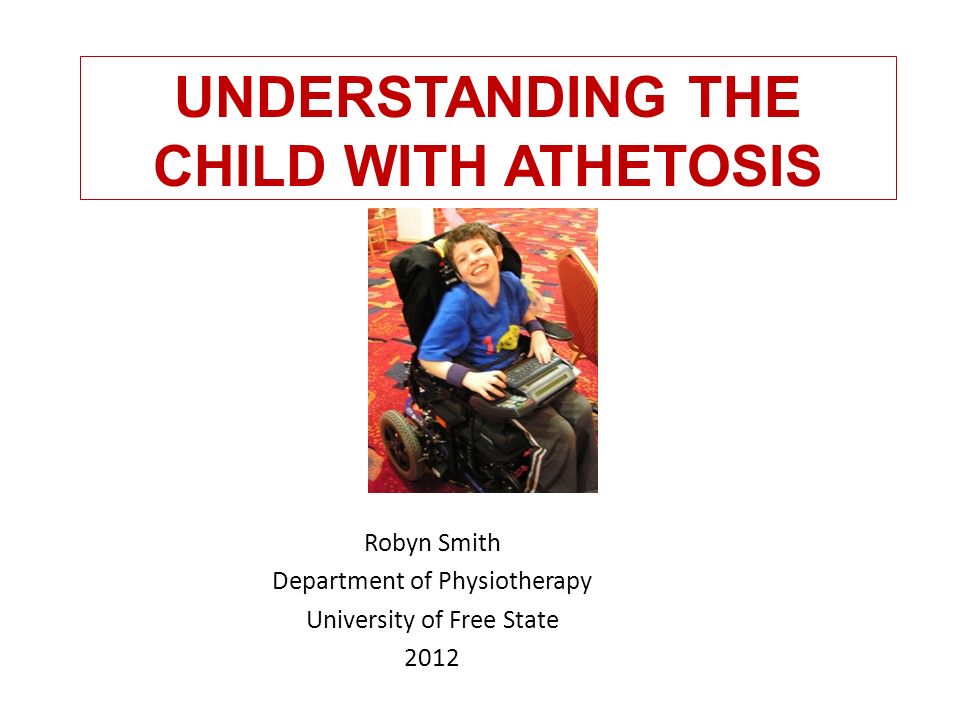 UNDERSTANDING THE CHILD WITH ATHETOSIS

Robyn Smith
Department of Physiotherapy
University of Free State
2012